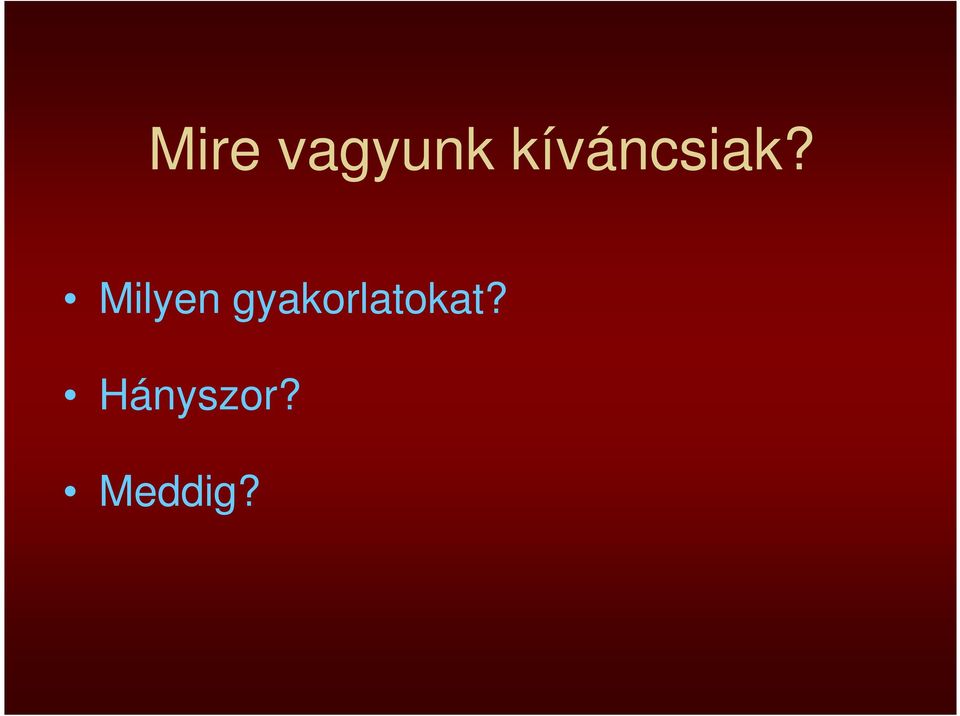 Mire vagyunk kíváncsiak?

• Milyen gyakorlatokat?

• Hányszor?

• Meddig?